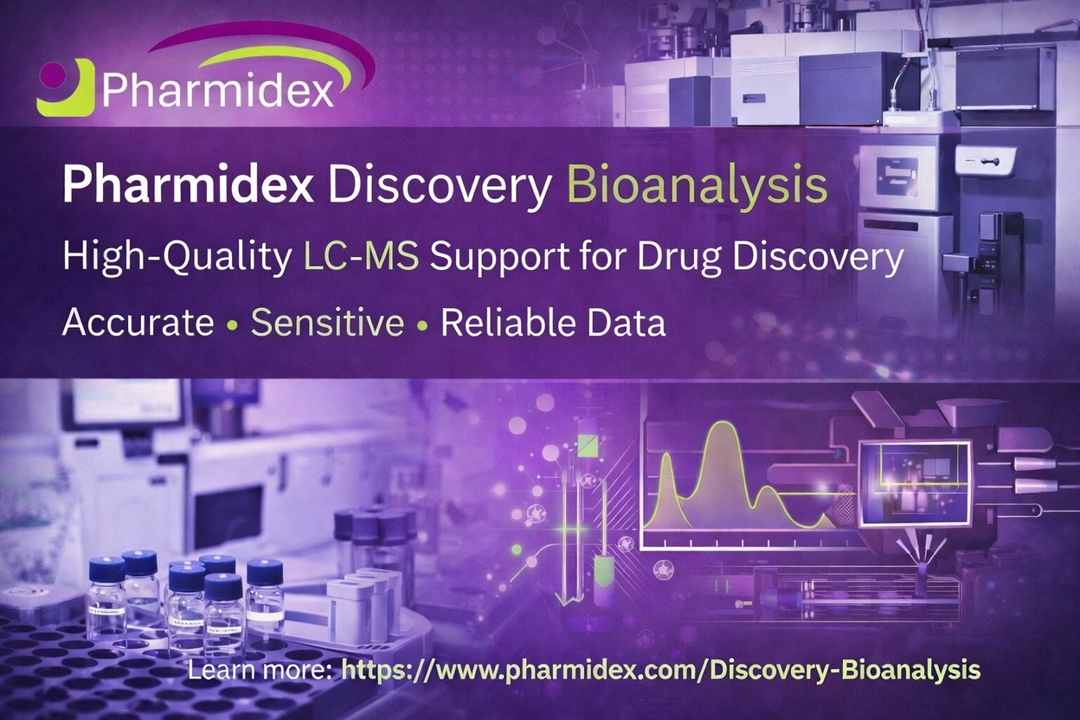 Pharmidex

Pharmidex Discovery Bioanalysis

High-Quality LC-MS Support for Drug Discovery

Accurate • Sensitive • Reliable Data

Learn more: https://www.pharmidex.com/Discovery-Bioanalysis